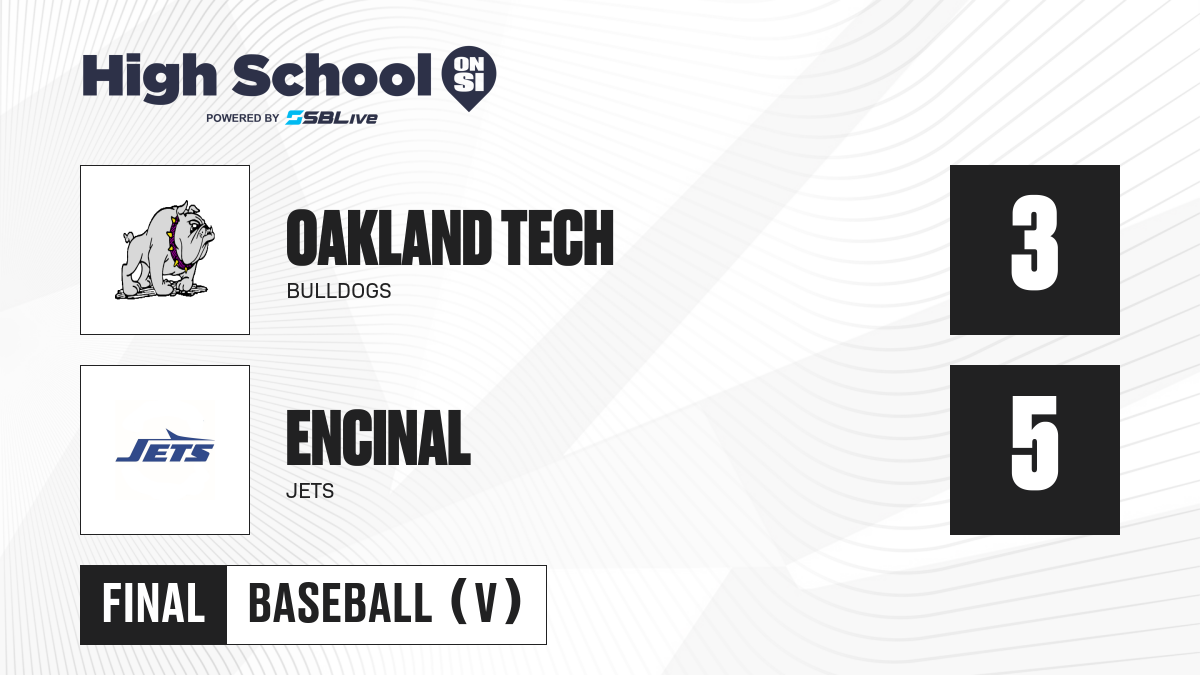 High School ON SI
POWERED BY SBLive

OAKLAND TECH
BULLDOGS

3

JETS

ENCINAL
JETS

5

FINAL BASEBALL (V)